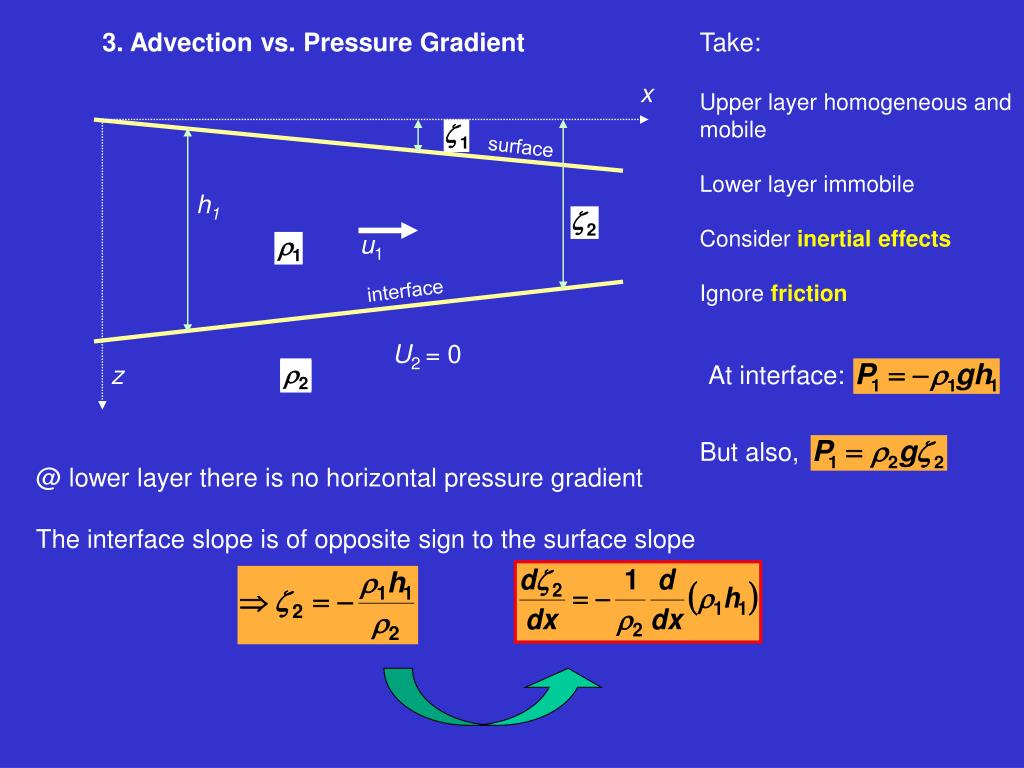 3. Advection vs. Pressure Gradient

$x$

$\zeta_1$

surface

$h_1$

$\zeta_2$

$\rho_1$

$u_1$

interface

$U_2 = 0$

$z$

$\rho_2$

Take:

Upper layer homogeneous and mobile

Lower layer immobile

Consider inertial effects

Ignore friction

At interface: $P_1 = -\rho_1 g h_1$

But also, $P_1 = \rho_2 g \zeta_2$

@ lower layer there is no horizontal pressure gradient

The interface slope is of opposite sign to the surface slope

$\Rightarrow \zeta_2 = -\frac{\rho_1 h_1}{\rho_2}$

$\frac{d\zeta_2}{dx} = -\frac{1}{\rho_2}\frac{d}{dx}(\rho_1 h_1)$